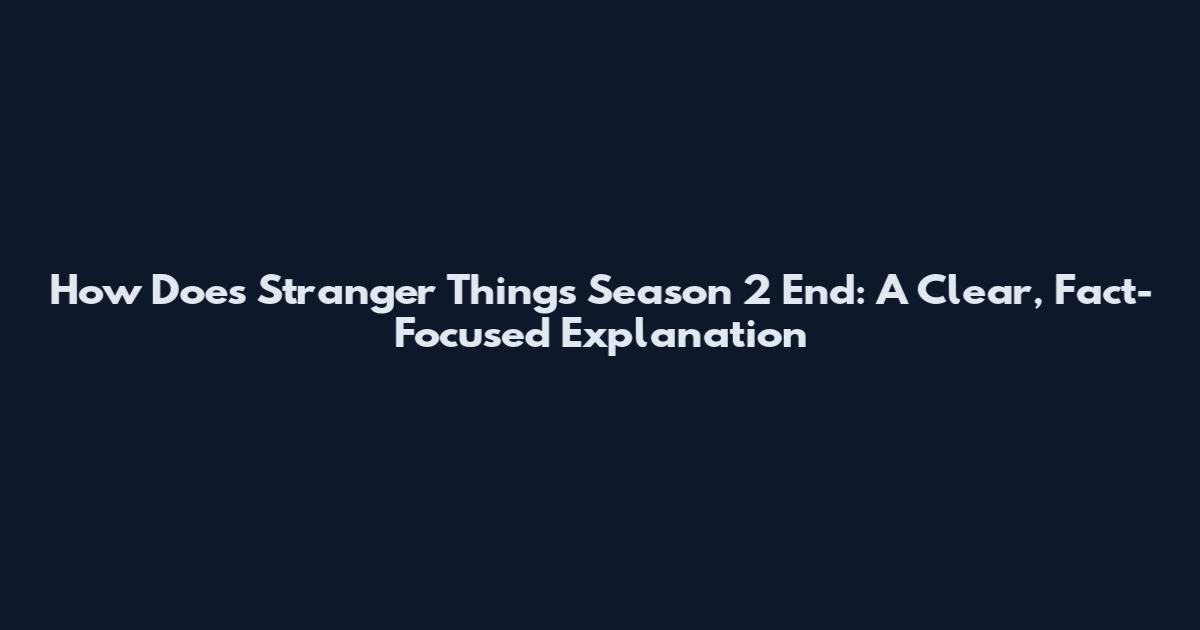 How Does Stranger Things Season 2 End: A Clear, Fact-Focused Explanation